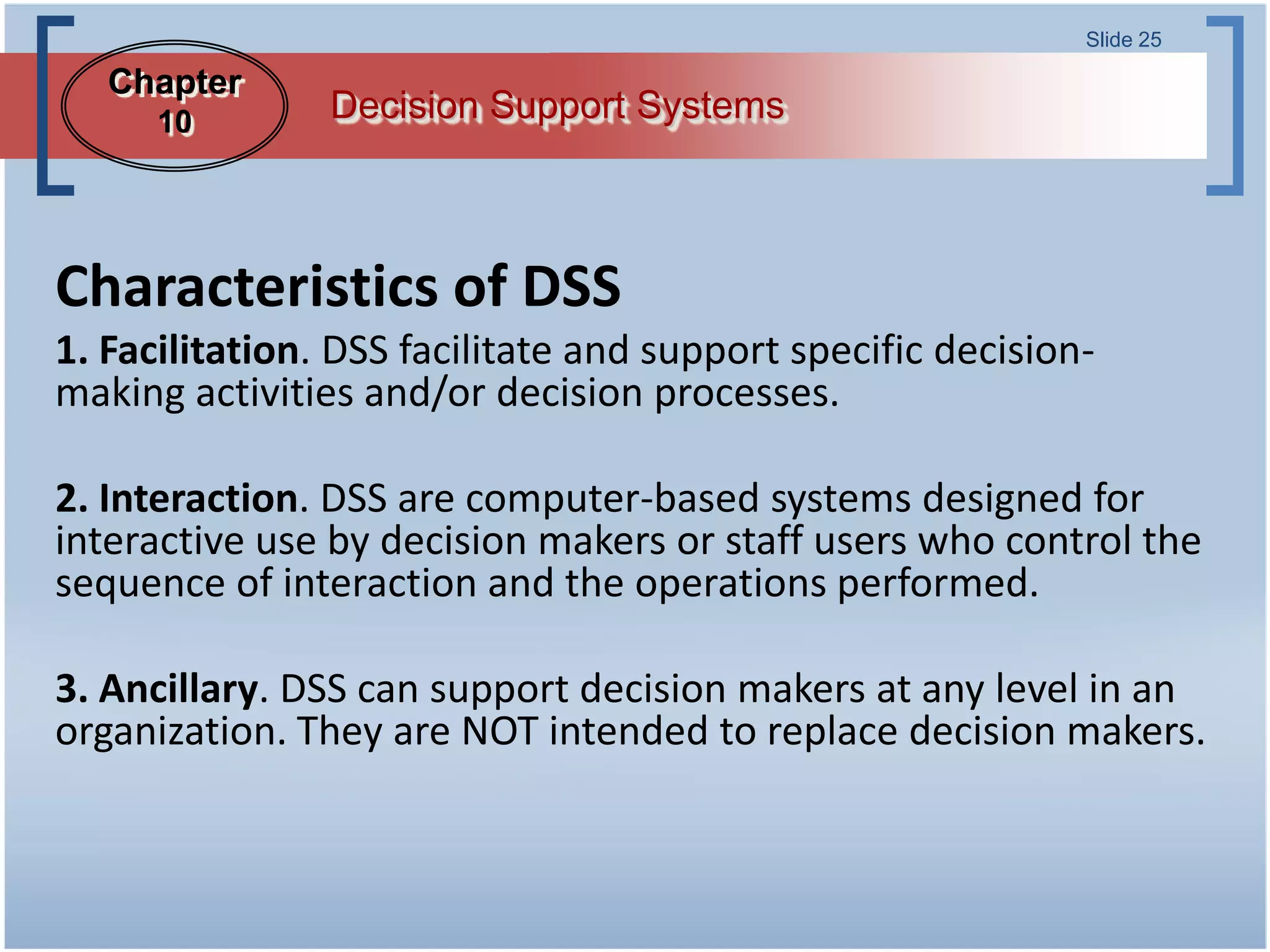 Slide 25

Chapter 10

Decision Support Systems

Characteristics of DSS

1. Facilitation. DSS facilitate and support specific decision-making activities and/or decision processes.

2. Interaction. DSS are computer-based systems designed for interactive use by decision makers or staff users who control the sequence of interaction and the operations performed.

3. Ancillary. DSS can support decision makers at any level in an organization. They are NOT intended to replace decision makers.